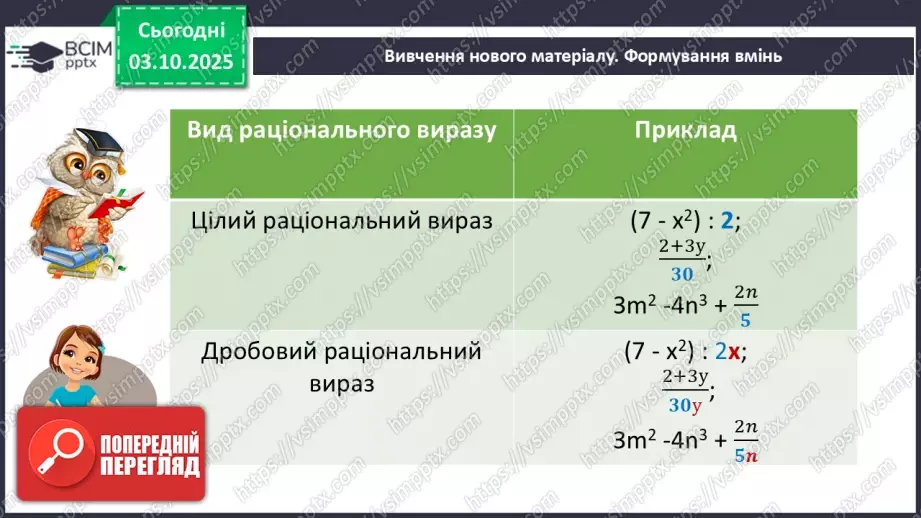 ВСІМ pptx

Сьогодні 03.10.2025

Вивчення нового матеріалу. Формування вмінь

| Вид раціонального виразу | Приклад |
|---|---|
| Цілий раціональний вираз | $(7 - x^2) : 2$; $\frac{2+3y}{30}$; $3m^2 - 4n^3 + \frac{2n}{5}$ |
| Дробовий раціональний вираз | $(7 - x^2) : 2x$; $\frac{2+3y}{30y}$; $3m^2 - 4n^3 + \frac{2n}{5n}$ |

ПОПЕРЕДНІЙ ПЕРЕГЛЯД

https://vsimpptx.com